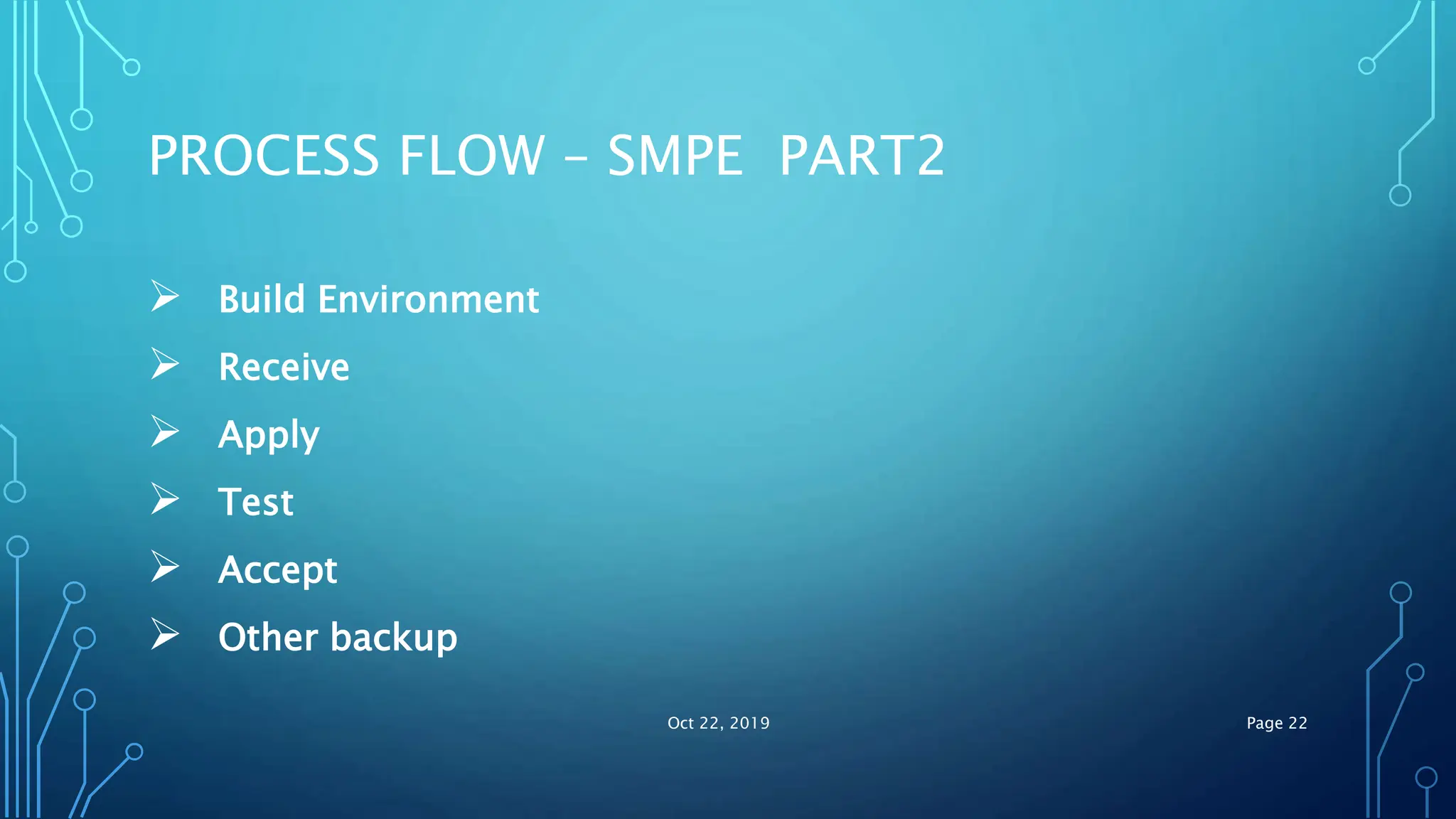 PROCESS FLOW – SMPE  PART2

➢ Build Environment
➢ Receive
➢ Apply
➢ Test
➢ Accept
➢ Other backup

Oct 22, 2019

Page 22